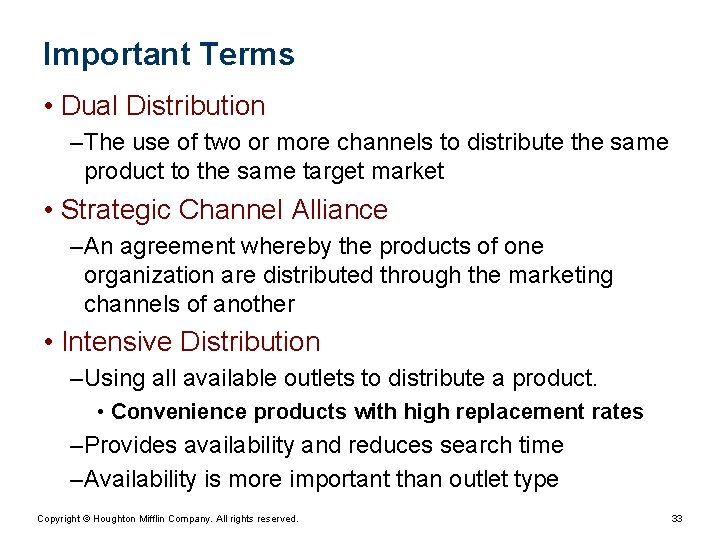 Important Terms

• Dual Distribution

–The use of two or more channels to distribute the same product to the same target market

• Strategic Channel Alliance

–An agreement whereby the products of one organization are distributed through the marketing channels of another

• Intensive Distribution

–Using all available outlets to distribute a product.

• Convenience products with high replacement rates

–Provides availability and reduces search time

–Availability is more important than outlet type

Copyright © Houghton Mifflin Company. All rights reserved.

33